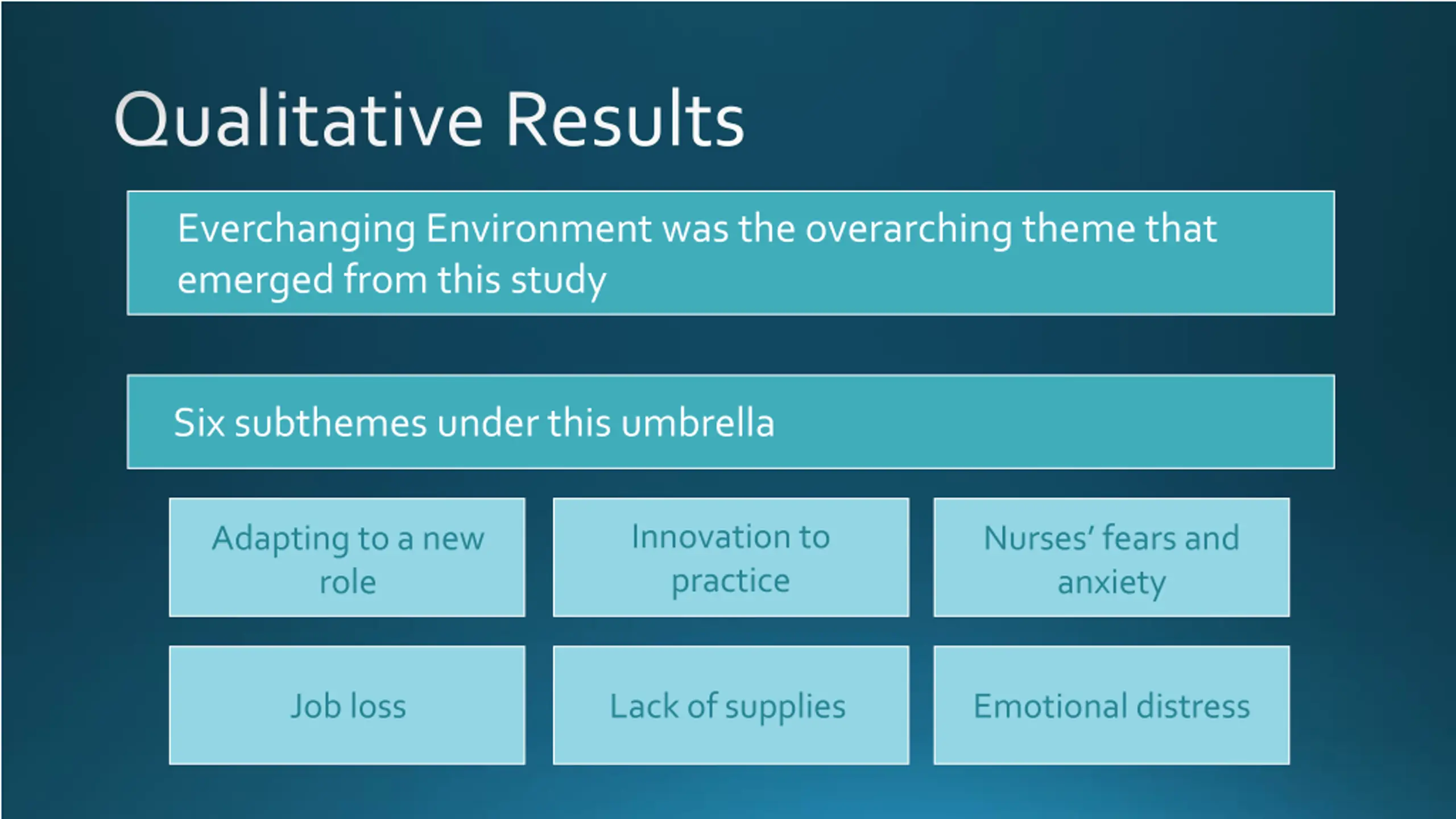 Qualitative Results

Everchanging Environment was the overarching theme that emerged from this study

Six subthemes under this umbrella

Adapting to a new role

Innovation to practice

Nurses' fears and anxiety

Job loss

Lack of supplies

Emotional distress